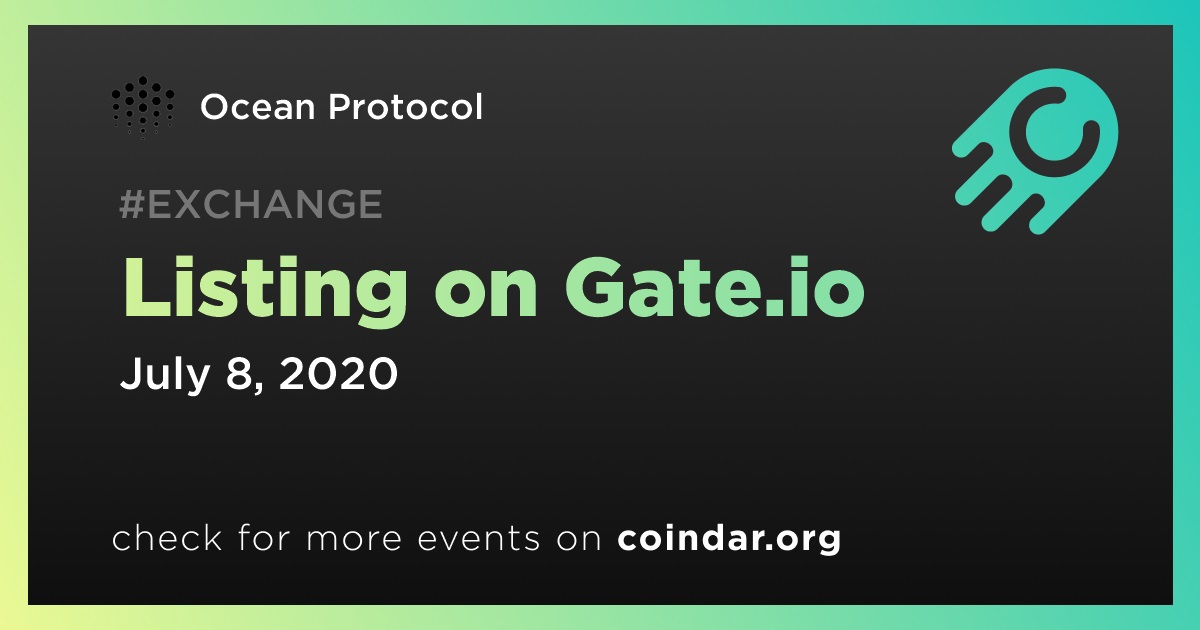 Ocean Protocol

#EXCHANGE

Listing on Gate.io

July 8, 2020

check for more events on coindar.org